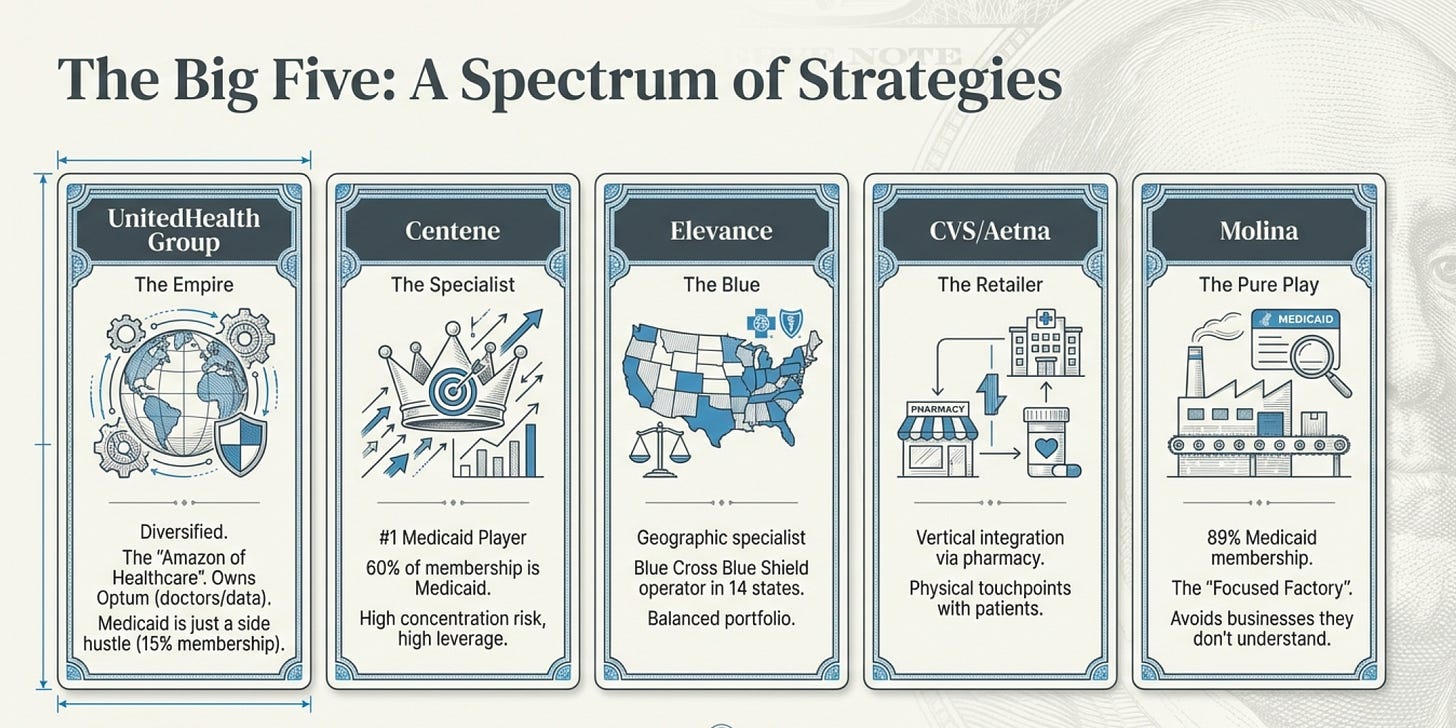 The Big Five: A Spectrum of Strategies

UnitedHealth Group

The Empire

Diversified.

The "Amazon of Healthcare". Owns Optum (doctors/data).

Medicaid is just a side hustle (15% membership).

Centene

The Specialist

#1 Medicaid Player

60% of membership is Medicaid.

High concentration risk, high leverage.

Elevance

The Blue

Geographic specialist

Blue Cross Blue Shield operator in 14 states.

Balanced portfolio.

CVS/Aetna

The Retailer

PHARMACY

Vertical integration via pharmacy.

Physical touchpoints with patients.

Molina

The Pure Play

MEDICAID

89% Medicaid membership.

The "Focused Factory".

Avoids businesses they don't understand.